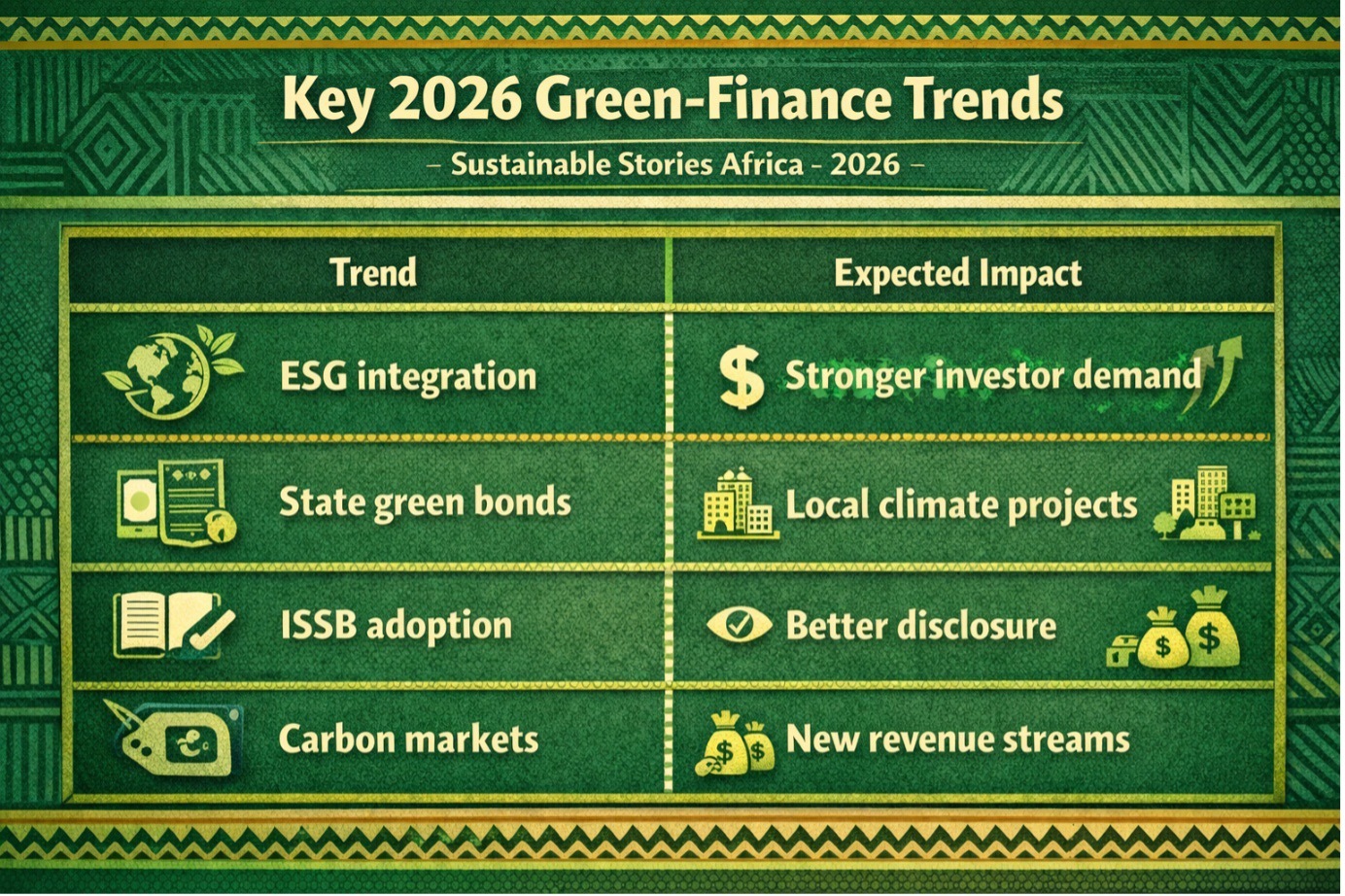 Key 2026 Green-Finance Trends

– Sustainable Stories Africa - 2026 –

| Trend | Expected Impact |
|---|---|
| ESG integration | Stronger investor demand |
| State green bonds | Local climate projects |
| ISSB adoption | Better disclosure |
| Carbon markets | New revenue streams |